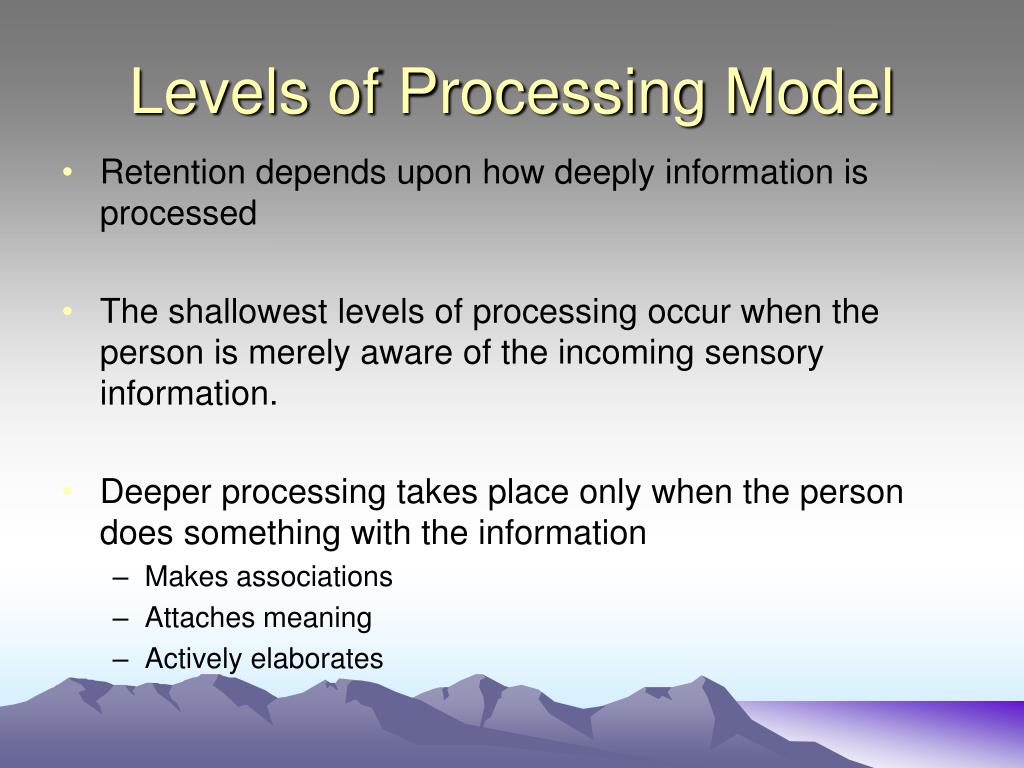 Levels of Processing Model

• Retention depends upon how deeply information is processed

• The shallowest levels of processing occur when the person is merely aware of the incoming sensory information.

• Deeper processing takes place only when the person does something with the information
– Makes associations
– Attaches meaning
– Actively elaborates